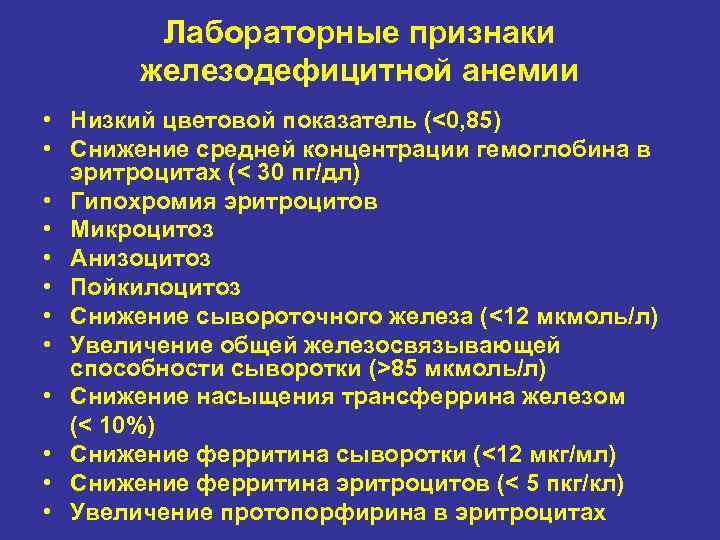 Лабораторные признаки железодефицитной анемии

• Низкий цветовой показатель (<0,85)
• Снижение средней концентрации гемоглобина в эритроцитах (< 30 пг/дл)
• Гипохромия эритроцитов
• Микроцитоз
• Анизоцитоз
• Пойкилоцитоз
• Снижение сывороточного железа (<12 мкмоль/л)
• Увеличение общей железосвязывающей способности сыворотки (>85 мкмоль/л)
• Снижение насыщения трансферрина железом (< 10%)
• Снижение ферритина сыворотки (<12 мкг/мл)
• Снижение ферритина эритроцитов (< 5 пкг/кл)
• Увеличение протопорфирина в эритроцитах